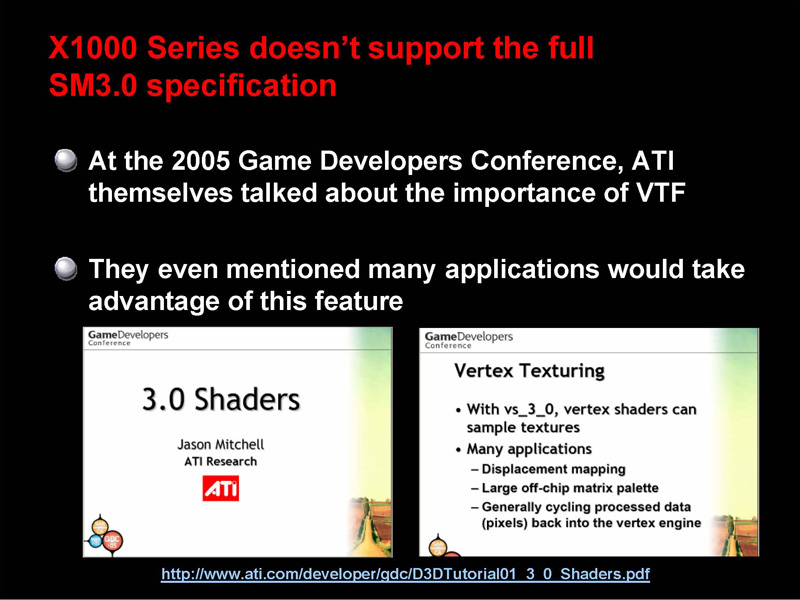 X1000 Series doesn't support the full SM3.0 specification

At the 2005 Game Developers Conference, ATI themselves talked about the importance of VTF

They even mentioned many applications would take advantage of this feature

GameDevelopers Conference

3.0 Shaders

Jason Mitchell
ATI Research

ATI

GDC

GameDevelopers Conference

Vertex Texturing

• With vs_3_0, vertex shaders can sample textures
• Many applications
– Displacement mapping
– Large off-chip matrix palette
– Generally cycling processed data (pixels) back into the vertex engine

http://www.ati.com/developer/gdc/D3DTutorial01_3_0_Shaders.pdf